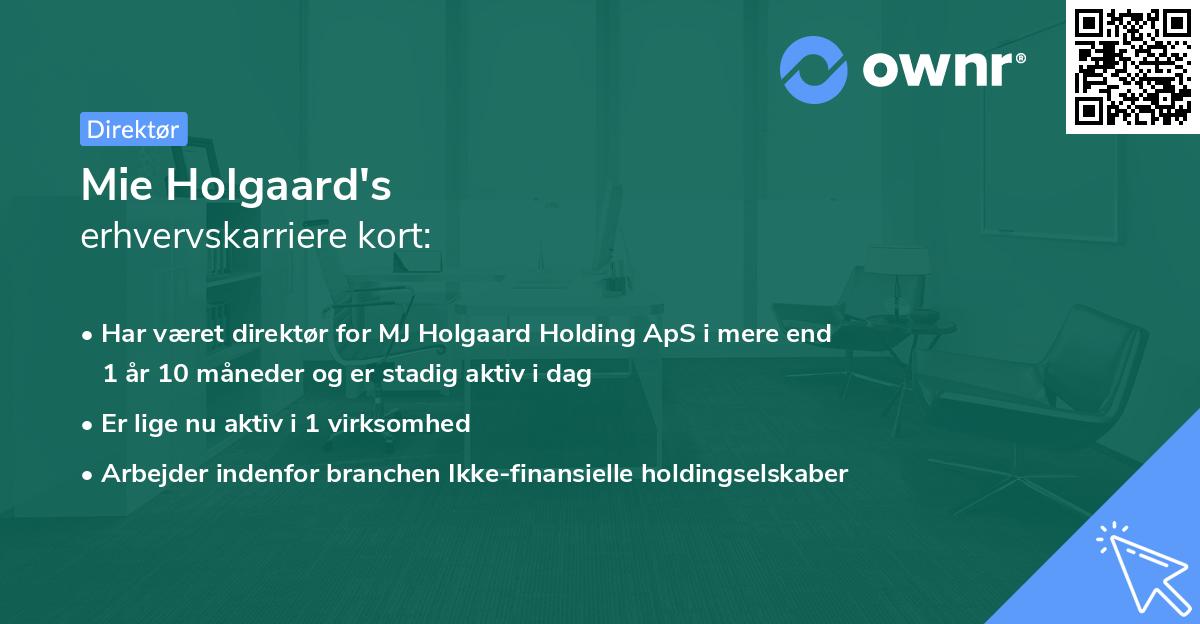 ownr®

Direktør

Mie Holgaard's
erhvervskarriere kort:

• Har været direktør for MJ Holgaard Holding ApS i mere end 1 år 10 måneder og er stadig aktiv i dag

• Er lige nu aktiv i 1 virksomhed

• Arbejder indenfor branchen Ikke-finansielle holdingselskaber